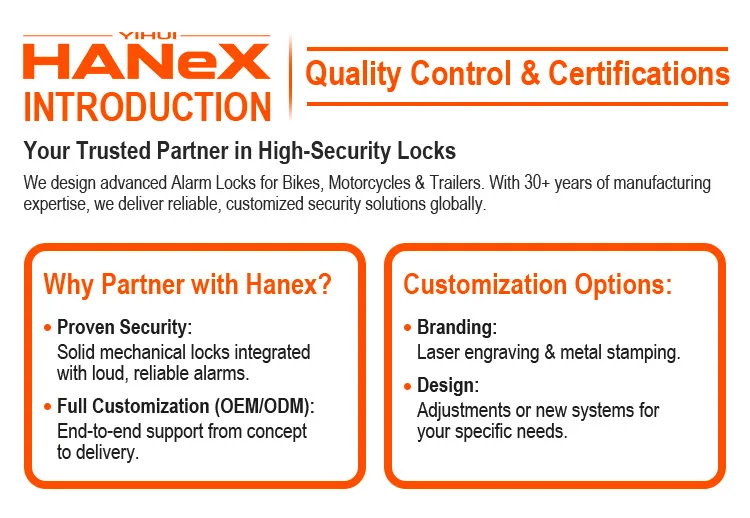 YIHUI
HANeX
INTRODUCTION

Quality Control & Certifications

Your Trusted Partner in High-Security Locks

We design advanced Alarm Locks for Bikes, Motorcycles & Trailers. With 30+ years of manufacturing expertise, we deliver reliable, customized security solutions globally.

Why Partner with Hanex?

• Proven Security:
Solid mechanical locks integrated with loud, reliable alarms.

• Full Customization (OEM/ODM):
End-to-end support from concept to delivery.

Customization Options:

• Branding:
Laser engraving & metal stamping.

• Design:
Adjustments or new systems for your specific needs.